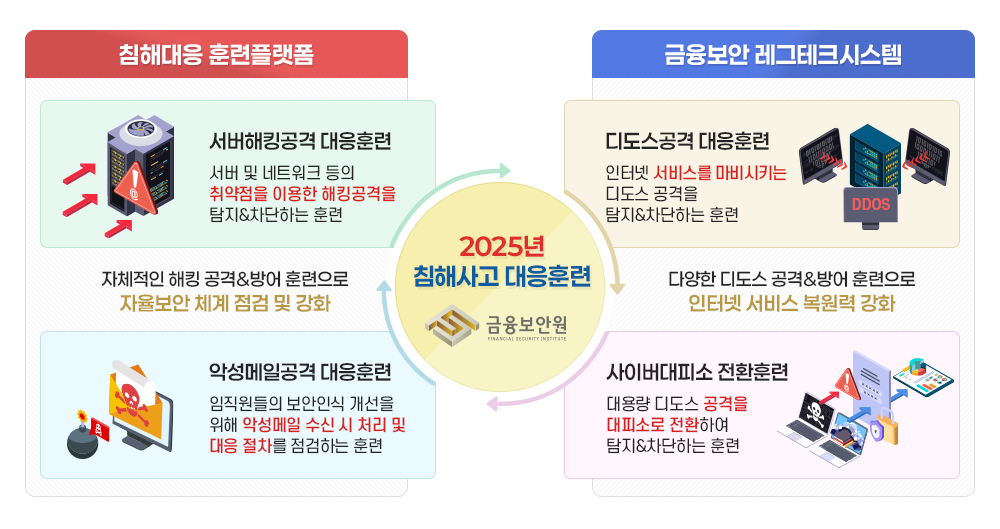 침해대응 훈련플랫폼

서버해킹공격 대응훈련

서버 및 네트워크 등의 취약점을 이용한 해킹공격을 탐지&차단하는 훈련

자체적인 해킹 공격&방어 훈련으로 자율보안 체계 점검 및 강화

악성메일공격 대응훈련

임직원들의 보안인식 개선을 위해 악성메일 수신 시 처리 및 대응 절차를 점검하는 훈련

2025년 침해사고 대응훈련

금융보안원 FINANCIAL SECURITY INSTITUTE

금융보안 레그테크시스템

디도스공격 대응훈련

인터넷 서비스를 마비시키는 디도스 공격을 탐지&차단하는 훈련

DDOS

다양한 디도스 공격&방어 훈련으로 인터넷 서비스 복원력 강화

사이버대피소 전환훈련

대용량 디도스 공격을 대피소로 전환하여 탐지&차단하는 훈련